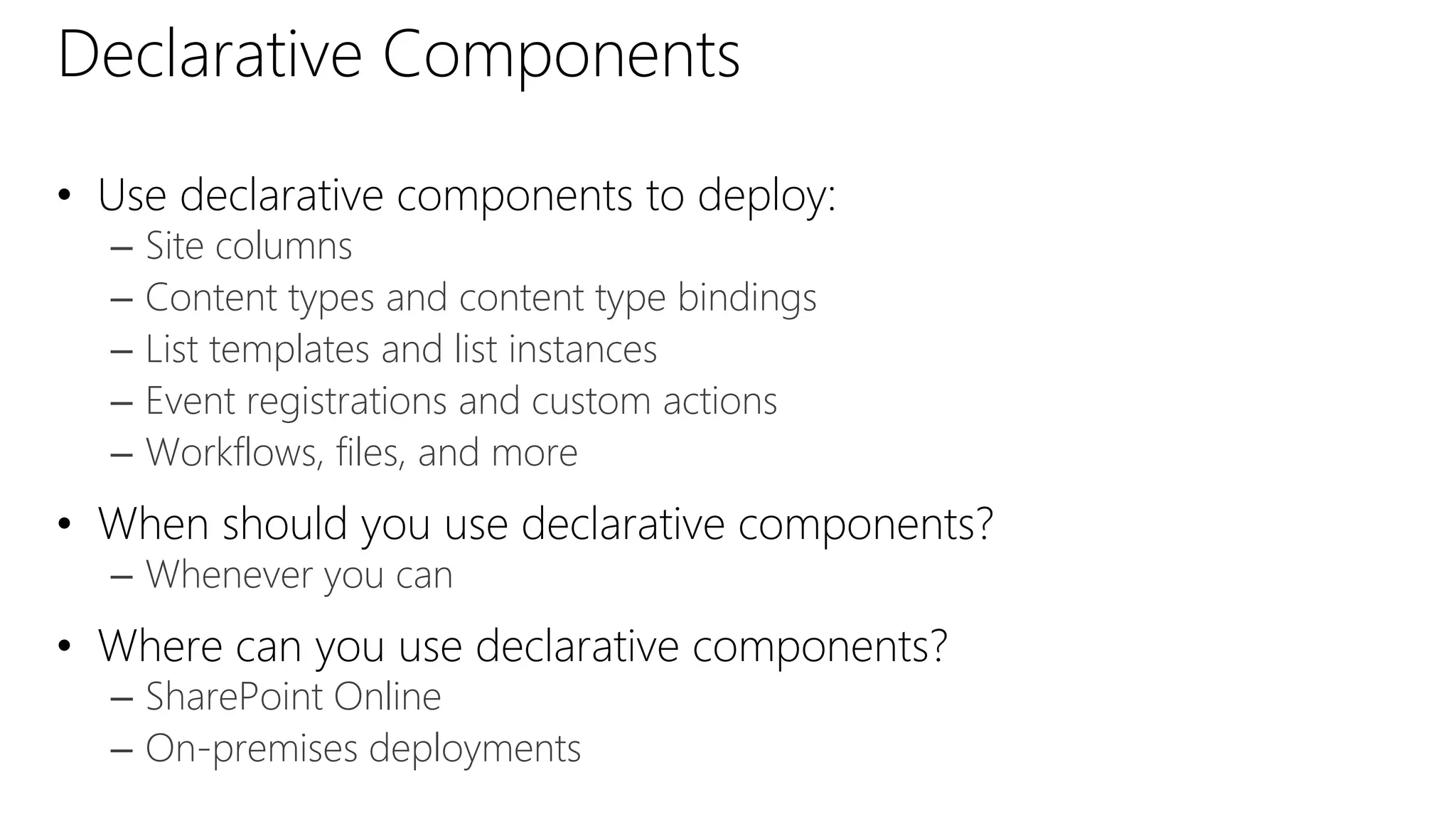 Declarative Components

• Use declarative components to deploy:
– Site columns
– Content types and content type bindings
– List templates and list instances
– Event registrations and custom actions
– Workflows, files, and more

• When should you use declarative components?
– Whenever you can

• Where can you use declarative components?
– SharePoint Online
– On-premises deployments